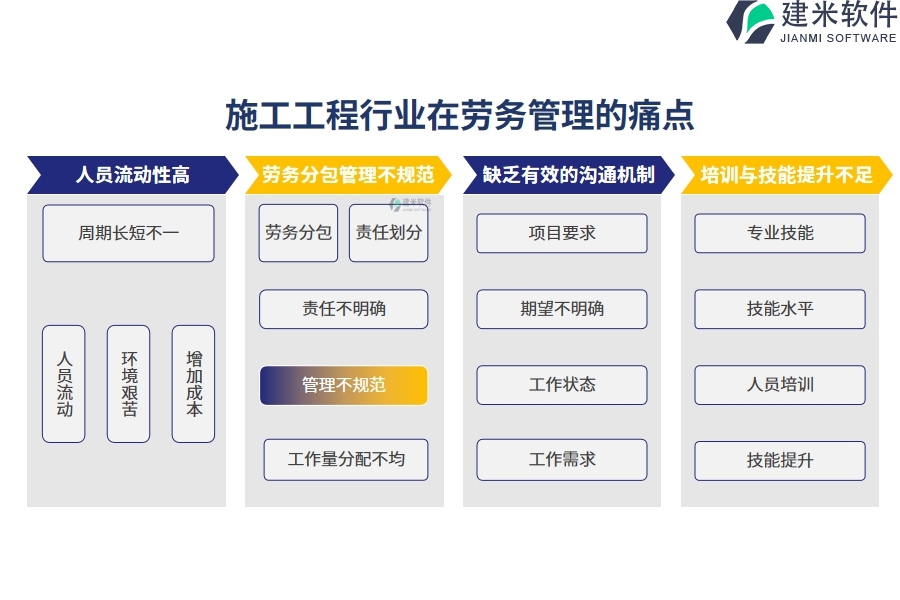 建米软件
JIANMI SOFTWARE

施工工程行业在劳务管理的痛点

人员流动性高

周期长短不一

人员流动

环境艰苦

增加成本

劳务分包管理不规范

建米软件

劳务分包

责任划分

责任不明确

管理不规范

工作量分配不均

缺乏有效的沟通机制

项目要求

期望不明确

工作状态

工作需求

培训与技能提升不足

专业技能

技能水平

人员培训

技能提升